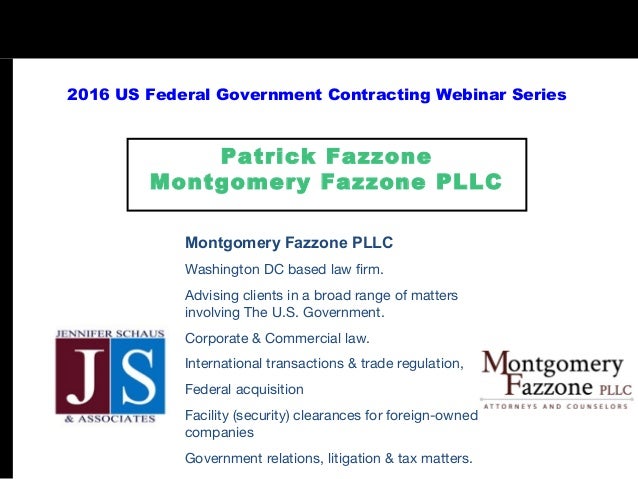 2016 US Federal Government Contracting Webinar Series

Patrick Fazzone
Montgomery Fazzone PLLC

Montgomery Fazzone PLLC

Washington DC based law firm.

Advising clients in a broad range of matters involving The U.S. Government.

Corporate & Commercial law.

International transactions & trade regulation,

Federal acquisition

Facility (security) clearances for foreign-owned companies

Government relations, litigation & tax matters.

JENNIFER SCHAUS
JS
& ASSOCIATES

Montgomery
Fazzone PLLC
ATTORNEYS AND COUNSELORS